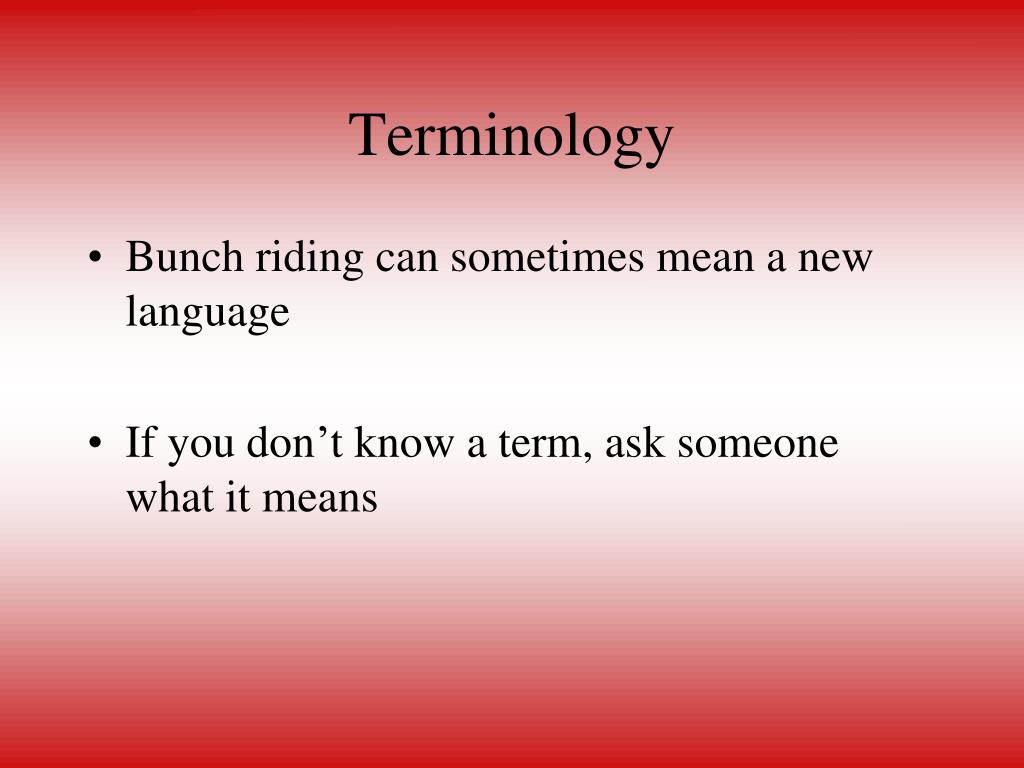 Terminology

• Bunch riding can sometimes mean a new language

• If you don’t know a term, ask someone what it means